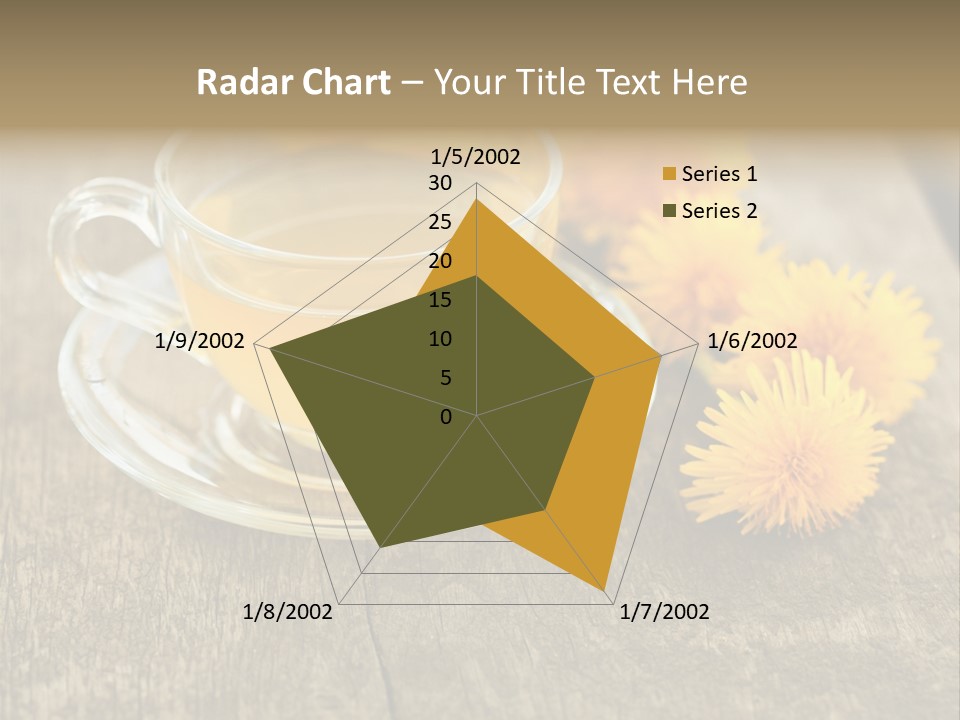 Radar Chart – Your Title Text Here

1/5/2002
30
25
20
15
10
5
0
1/6/2002
1/7/2002
1/8/2002
1/9/2002

Series 1
Series 2